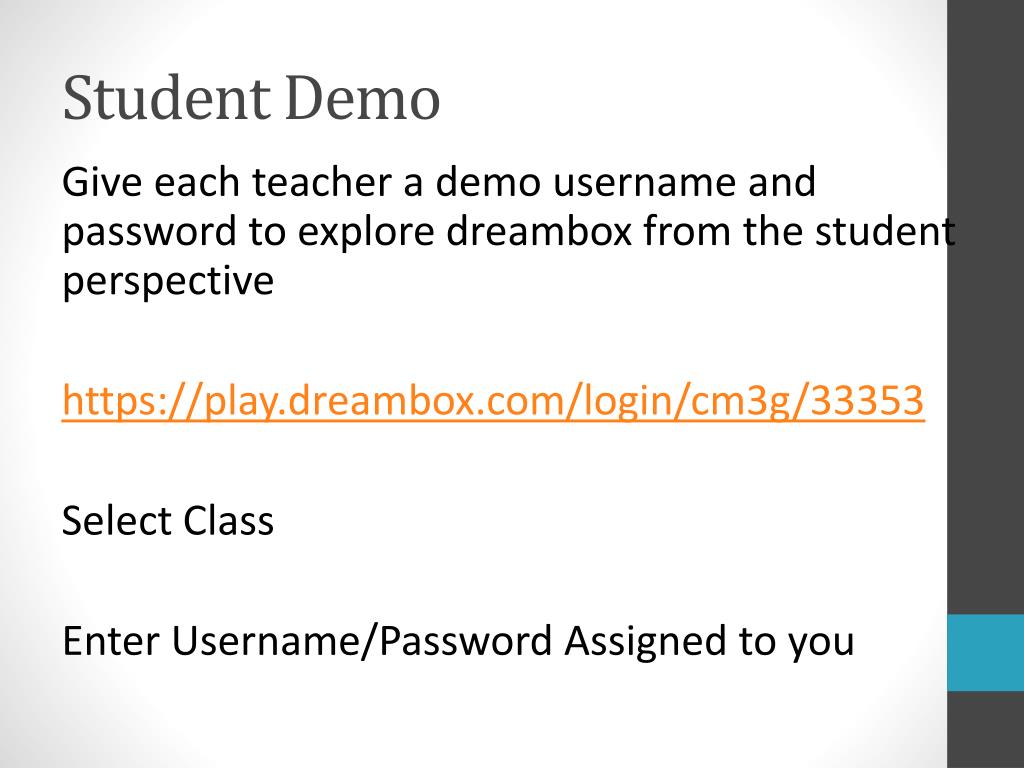 Student Demo

Give each teacher a demo username and password to explore dreambox from the student perspective

https://play.dreambox.com/login/cm3g/33353

Select Class

Enter Username/Password Assigned to you